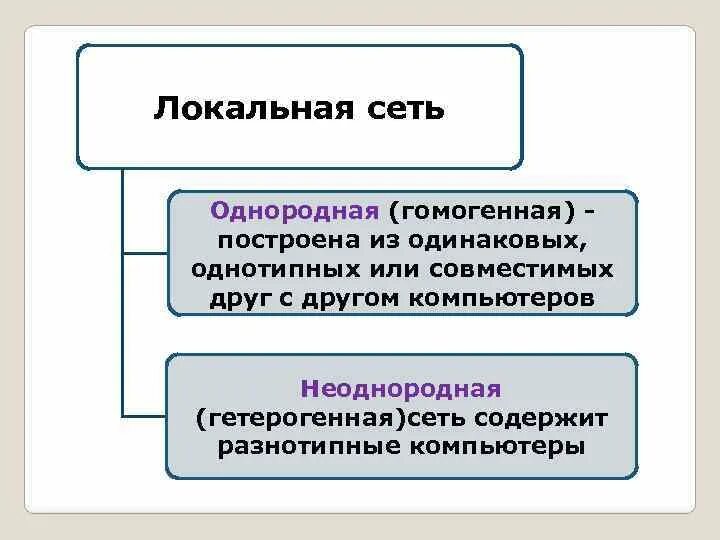 Локальная сеть

Однородная (гомогенная) - построена из одинаковых, однотипных или совместимых друг с другом компьютеров

Неоднородная (гетерогенная)сеть содержит разнотипные компьютеры